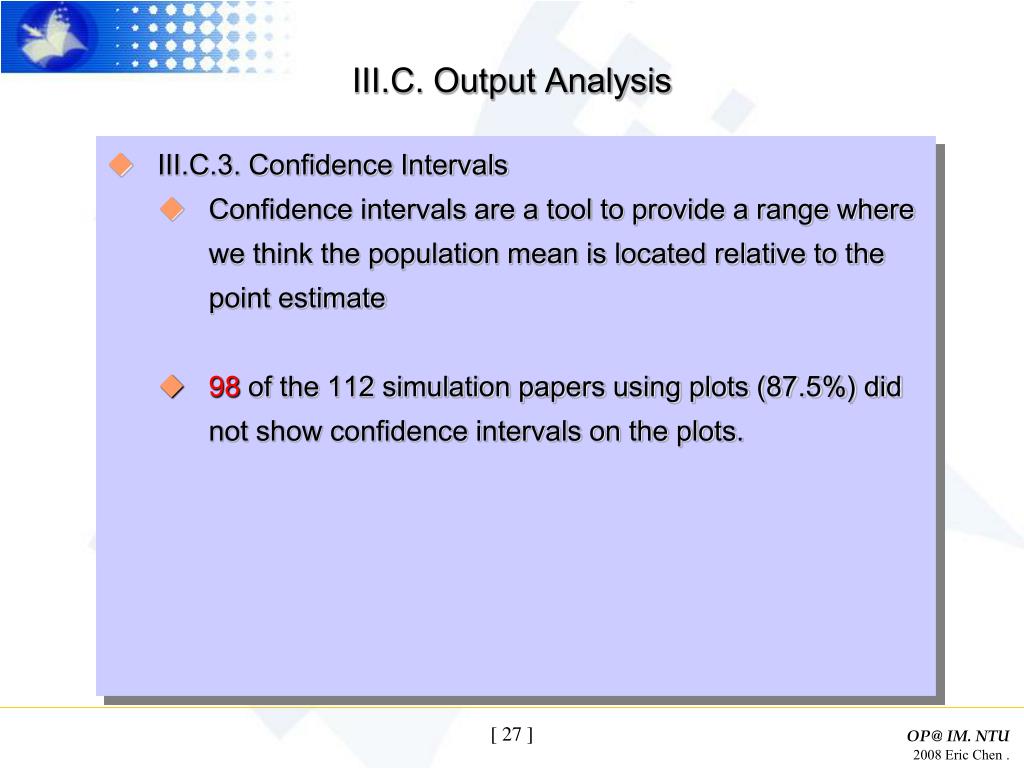 III.C. Output Analysis

III.C.3. Confidence Intervals

Confidence intervals are a tool to provide a range where we think the population mean is located relative to the point estimate

98 of the 112 simulation papers using plots (87.5%) did not show confidence intervals on the plots.

[ 27 ]

OP@ IM. NTU
2008 Eric Chen .